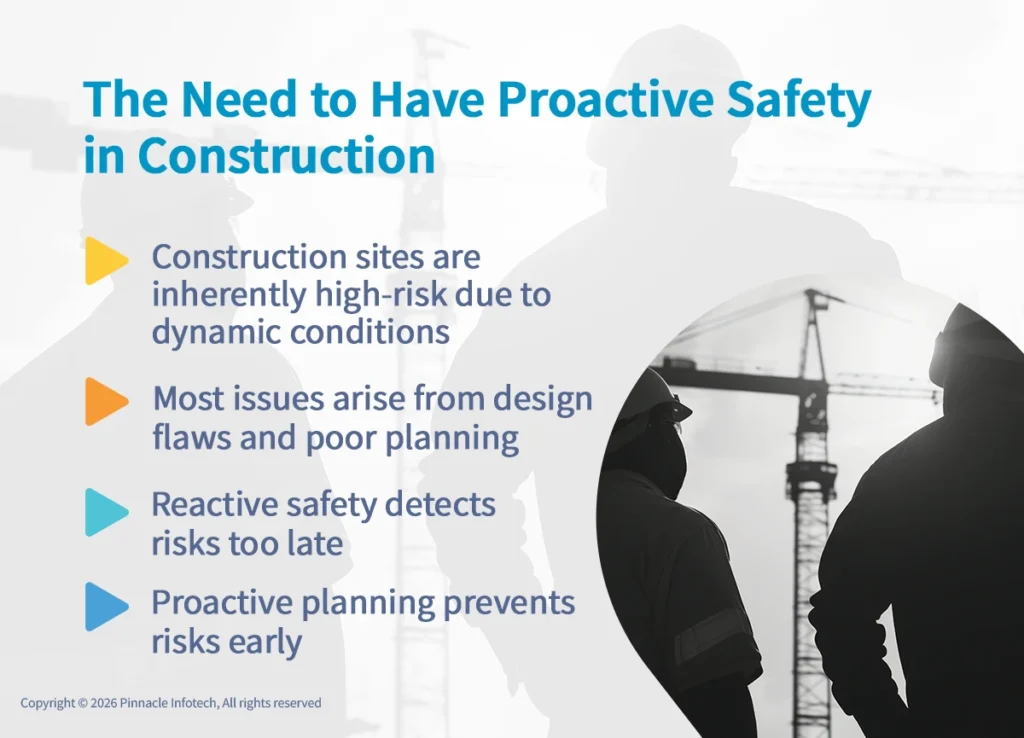 The Need to Have Proactive Safety in Construction

Construction sites are inherently high-risk due to dynamic conditions

Most issues arise from design flaws and poor planning

Reactive safety detects risks too late

Proactive planning prevents risks early

Copyright © 2026 Pinnacle Infotech, All rights reserved